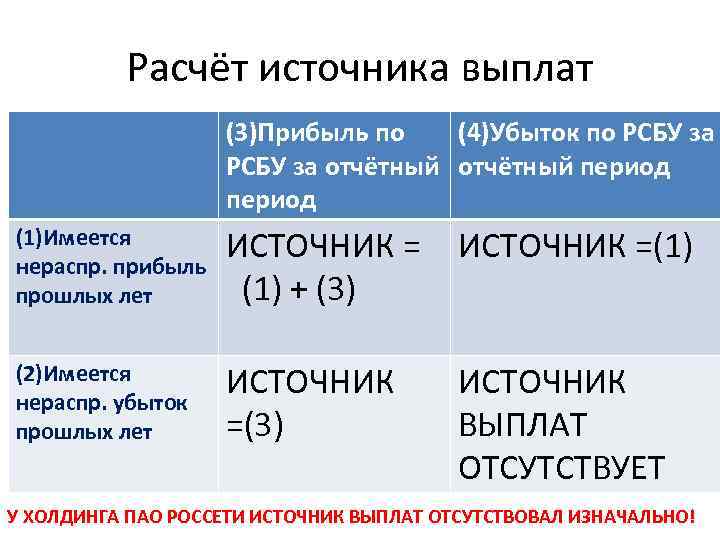 Расчёт источника выплат

| | (3)Прибыль по РСБУ за отчётный период | (4)Убыток по РСБУ за отчётный период |
|---|---|---|
| (1)Имеется нераспр. прибыль прошлых лет | ИСТОЧНИК = (1) + (3) | ИСТОЧНИК =(1) |
| (2)Имеется нераспр. убыток прошлых лет | ИСТОЧНИК =(3) | ИСТОЧНИК ВЫПЛАТ ОТСУТСТВУЕТ |

У ХОЛДИНГА ПАО РОССЕТИ ИСТОЧНИК ВЫПЛАТ ОТСУТСТВОВАЛ ИЗНАЧАЛЬНО!